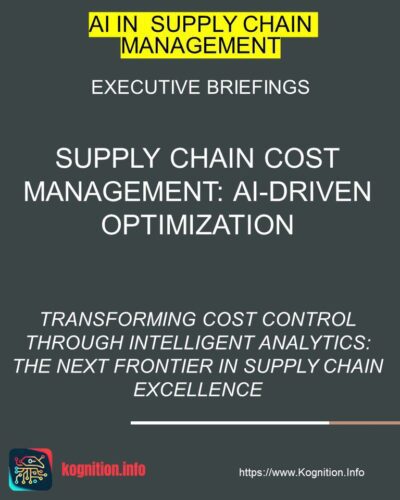 AI IN SUPPLY CHAIN MANAGEMENT

EXECUTIVE BRIEFINGS

SUPPLY CHAIN COST MANAGEMENT: AI-DRIVEN OPTIMIZATION

TRANSFORMING COST CONTROL THROUGH INTELLIGENT ANALYTICS: THE NEXT FRONTIER IN SUPPLY CHAIN EXCELLENCE

kognition.info

https://www.Kognition.Info